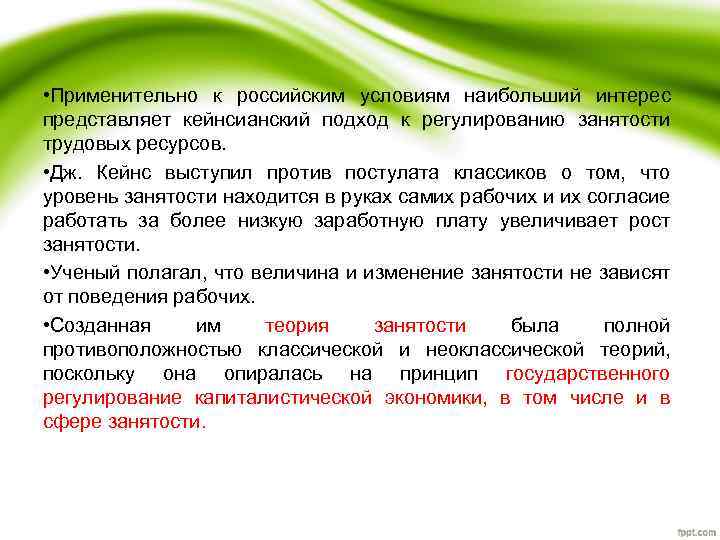 •Применительно к российским условиям наибольший интерес представляет кейнсианский подход к регулированию занятости трудовых ресурсов.

•Дж. Кейнс выступил против постулата классиков о том, что уровень занятости находится в руках самих рабочих и их согласие работать за более низкую заработную плату увеличивает рост занятости.

•Ученый полагал, что величина и изменение занятости не зависят от поведения рабочих.

•Созданная им теория занятости была полной противоположностью классической и неоклассической теорий, поскольку она опиралась на принцип государственного регулирование капиталистической экономики, в том числе и в сфере занятости.

fppt.com